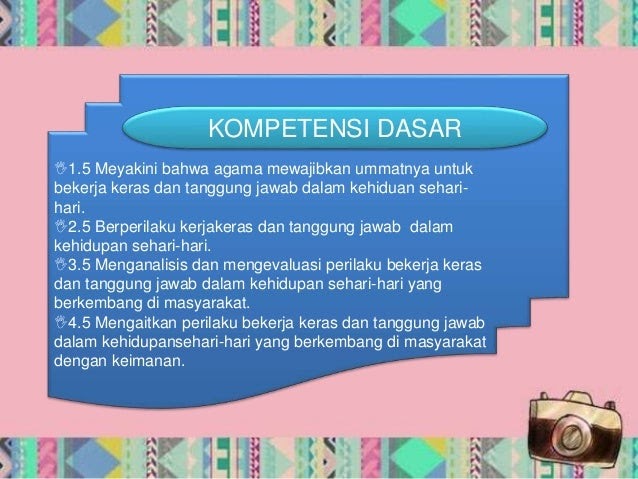 KOMPETENSI DASAR

1.5 Meyakini bahwa agama mewajibkan ummatnya untuk bekerja keras dan tanggung jawab dalam kehiduan sehari-hari.
2.5 Berperilaku kerjakeras dan tanggung jawab dalam kehidupan sehari-hari.
3.5 Menganalisis dan mengevaluasi perilaku bekerja keras dan tanggung jawab dalam kehidupan sehari-hari yang berkembang di masyarakat.
4.5 Mengaitkan perilaku bekerja keras dan tanggung jawab dalam kehidupansehari-hari yang berkembang di masyarakat dengan keimanan.